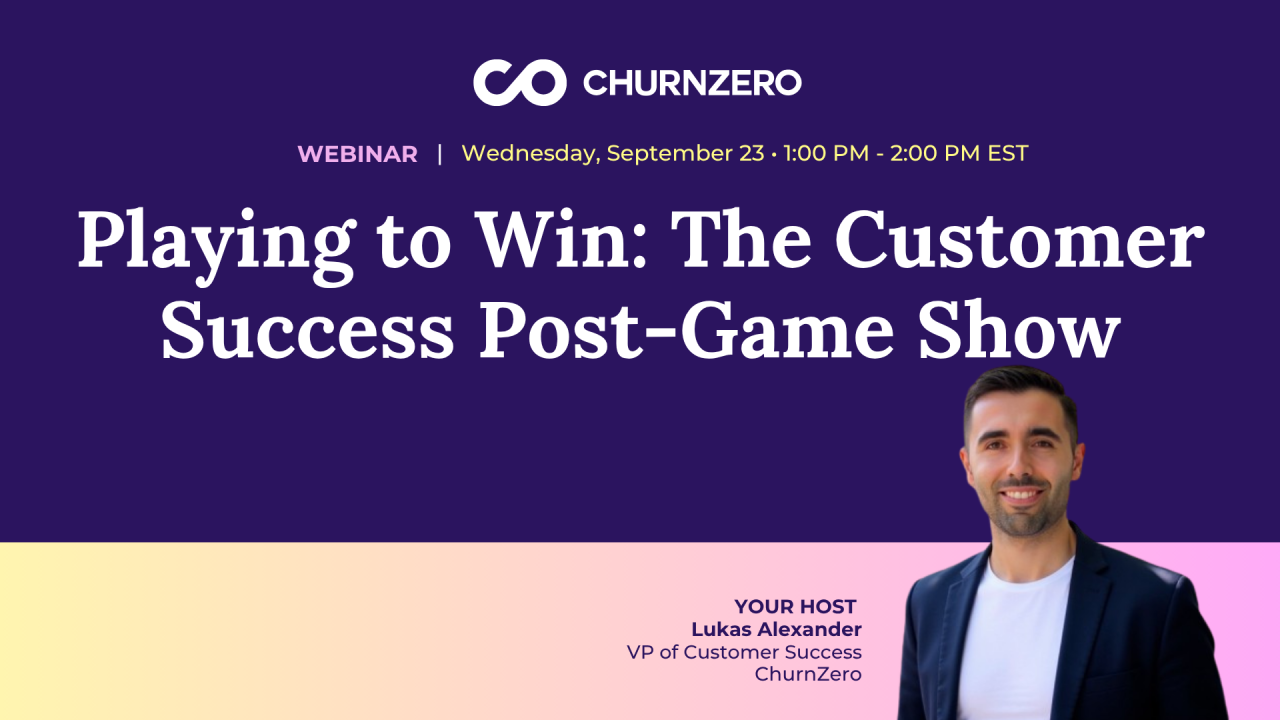 CHURNZERO

WEBINAR | Wednesday, September 23 • 1:00 PM - 2:00 PM EST

Playing to Win: The Customer Success Post-Game Show

YOUR HOST
Lukas Alexander
VP of Customer Success
ChurnZero